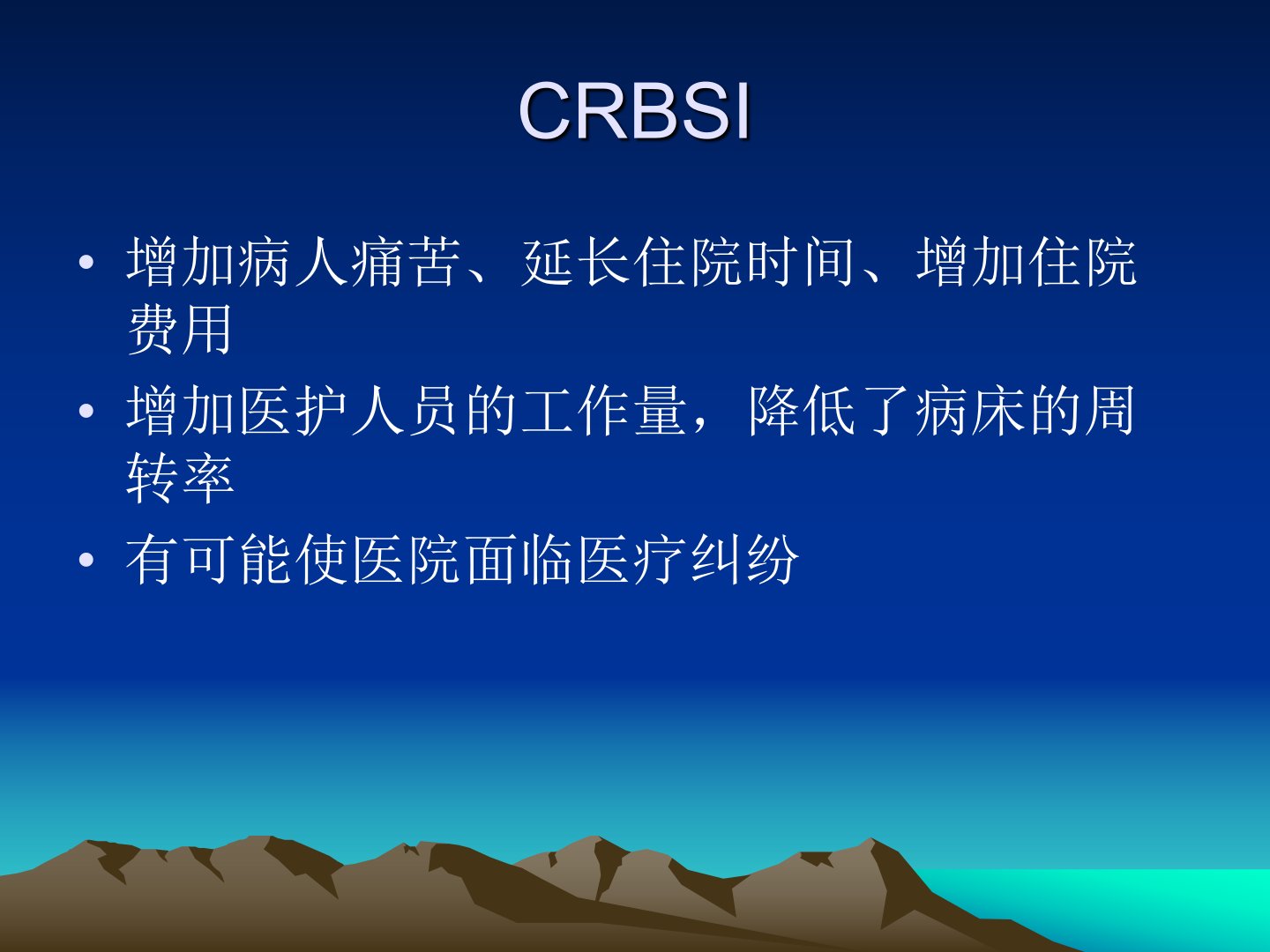 CRBSI

• 增加病人痛苦、延长住院时间、增加住院费用
• 增加医护人员的工作量，降低了病床的周转率
• 有可能使医院面临医疗纠纷